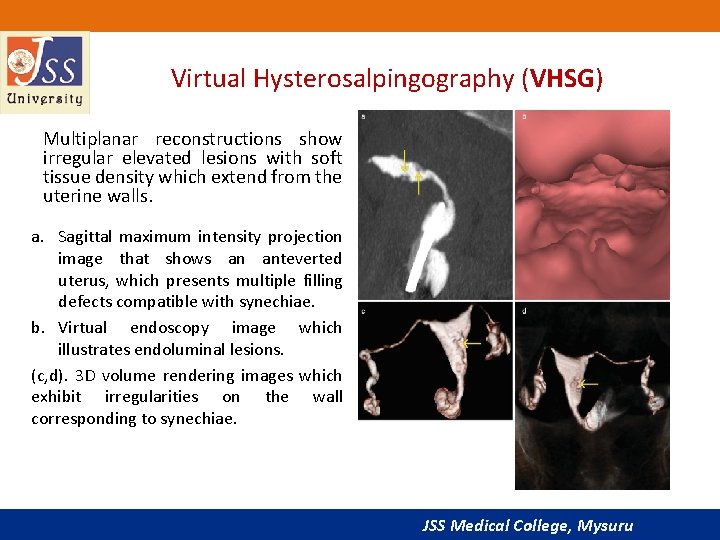 JSS University

Virtual Hysterosalpingography (VHSG)

Multiplanar reconstructions show irregular elevated lesions with soft tissue density which extend from the uterine walls.

a. Sagittal maximum intensity projection image that shows an anteverted uterus, which presents multiple filling defects compatible with synechiae.

b. Virtual endoscopy image which illustrates endoluminal lesions.

(c,d). 3D volume rendering images which exhibit irregularities on the wall corresponding to synechiae.

a

b

c

d

JSS Medical College, Mysuru